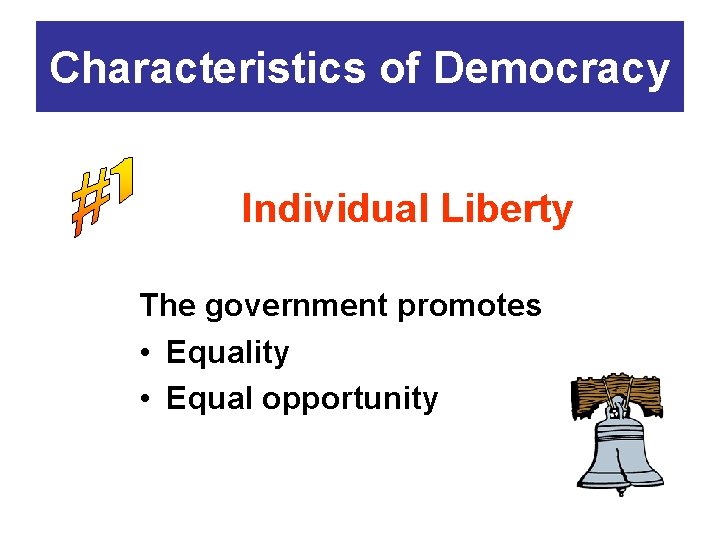 Characteristics of Democracy

#1

Individual Liberty

The government promotes
• Equality
• Equal opportunity